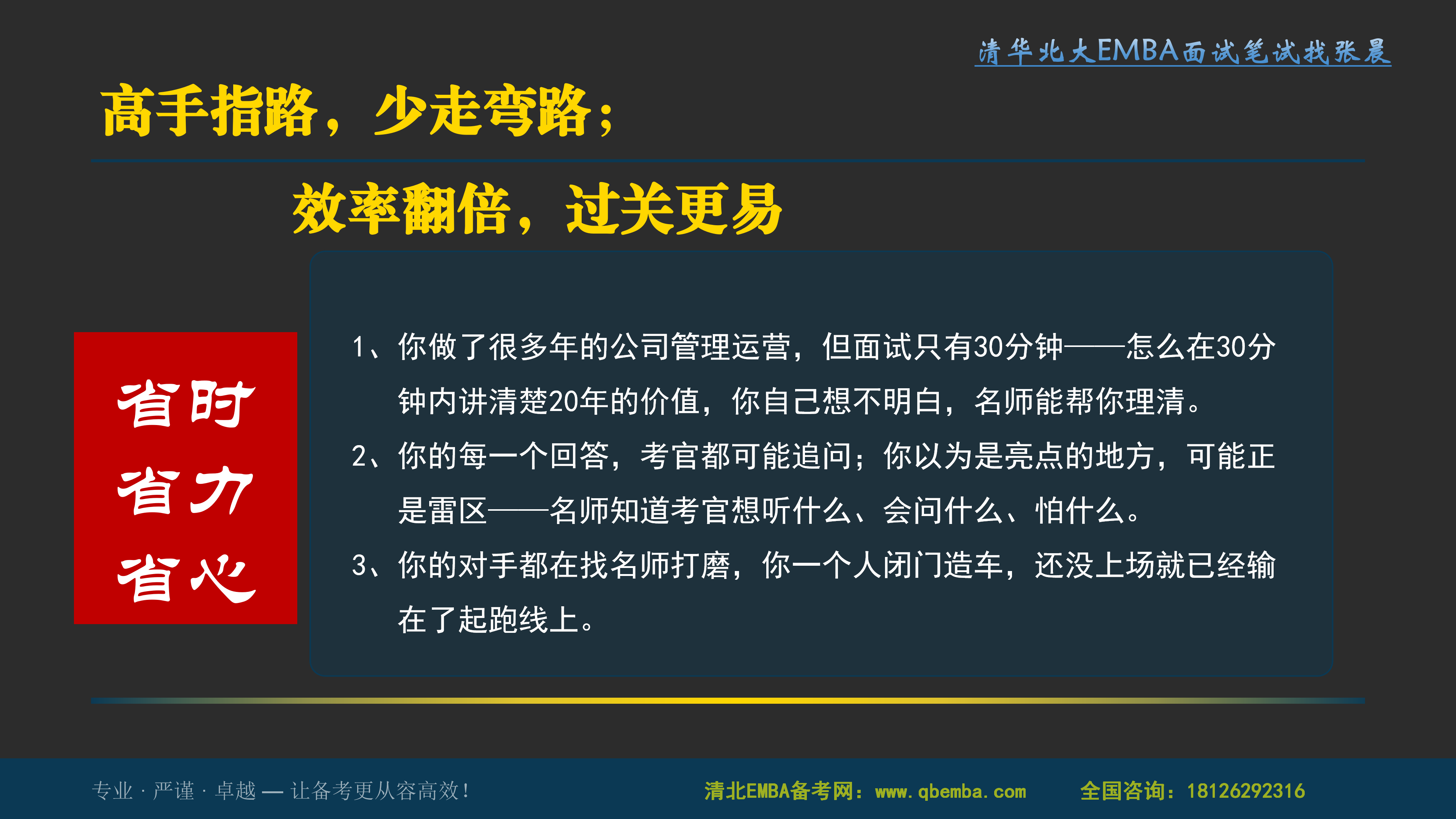 清华北大EMBA面试笔试找张晨

高手指路，少走弯路；

效率翻倍，过关更易

省时
省力
省心

1、你做了很多年的公司管理运营，但面试只有30分钟——怎么在30分钟内讲清楚20年的价值，你自己想不明白，名师能帮你理清。

2、你的每一个回答，考官都可能追问；你以为是亮点的地方，可能正是雷区——名师知道考官想听什么、会问什么、怕什么。

3、你的对手都在找名师打磨，你一个人闭门造车，还没上场就已经输在了起跑线上。

专业 · 严谨 · 卓越 — 让备考更从容高效！

清北EMBA备考网：www.qbemba.com

全国咨询：18126292316